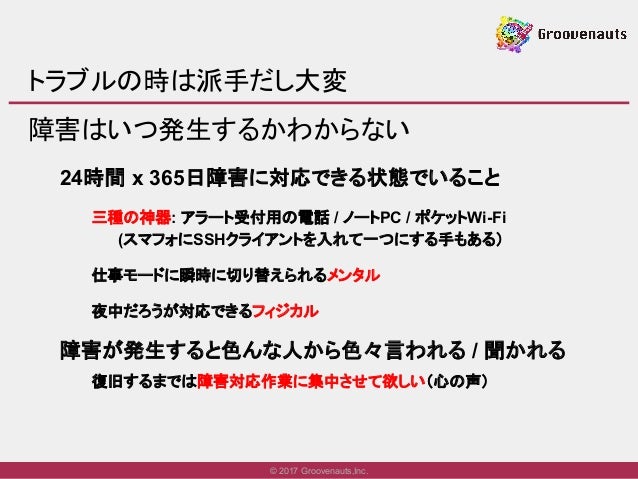 Groovenauts

トラブルの時は派手だし大変

障害はいつ発生するかわからない

24時間 x 365日障害に対応できる状態でいること

三種の神器: アラート受付用の電話 / ノートPC / ポケットWi-Fi
(スマフォにSSHクライアントを入れて一つにする手もある)

仕事モードに瞬時に切り替えられるメンタル

夜中だろうが対応できるフィジカル

障害が発生すると色んな人から色々言われる / 聞かれる

復旧するまでは障害対応作業に集中させて欲しい（心の声）

© 2017 Groovenauts,Inc.